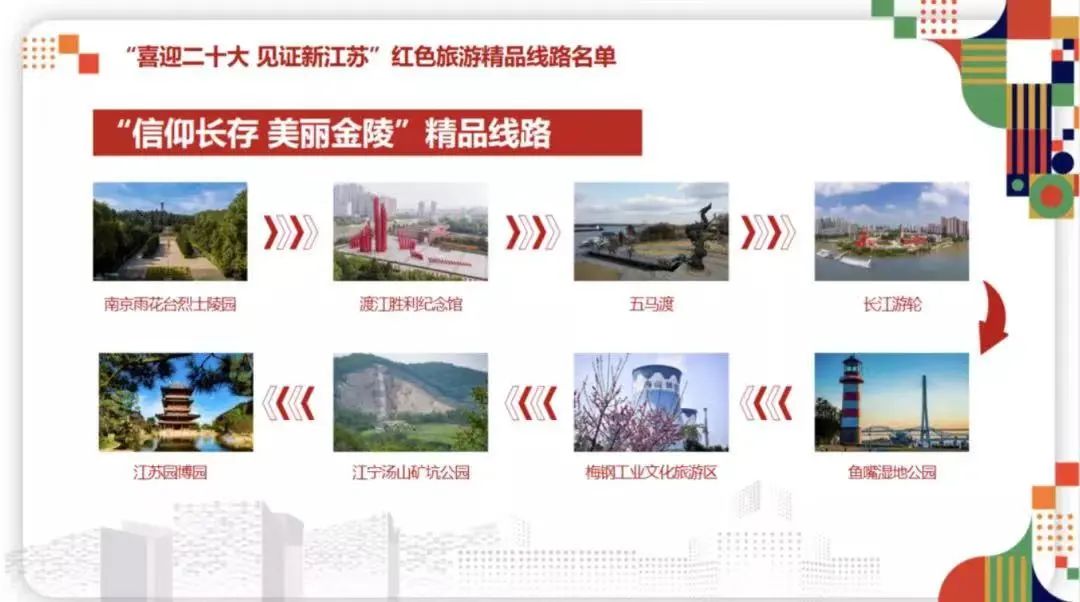 “喜迎二十大 见证新江苏”红色旅游精品线路名单

“信仰长存 美丽金陵”精品线路

南京雨花台烈士陵园

渡江胜利纪念馆

五马渡

长江游轮

鱼嘴湿地公园

梅钢工业文化旅游区

江宁汤山矿坑公园

江苏园博园